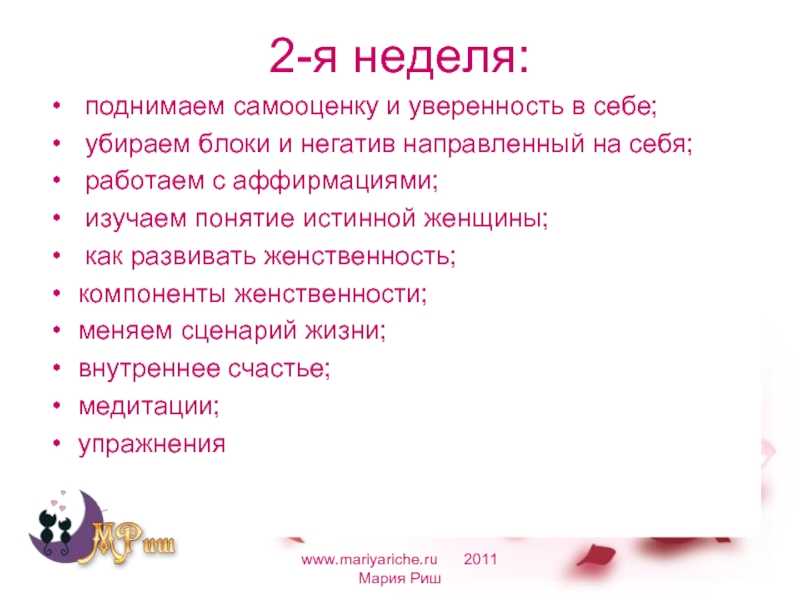 2-я неделя:

• поднимаем самооценку и уверенность в себе;
• убираем блоки и негатив направленный на себя;
• работаем с аффирмациями;
• изучаем понятие истинной женщины;
• как развивать женственность;
• компоненты женственности;
• меняем сценарий жизни;
• внутреннее счастье;
• медитации;
• упражнения

МРиш

www.mariyariche.ru 2011
Мария Риш